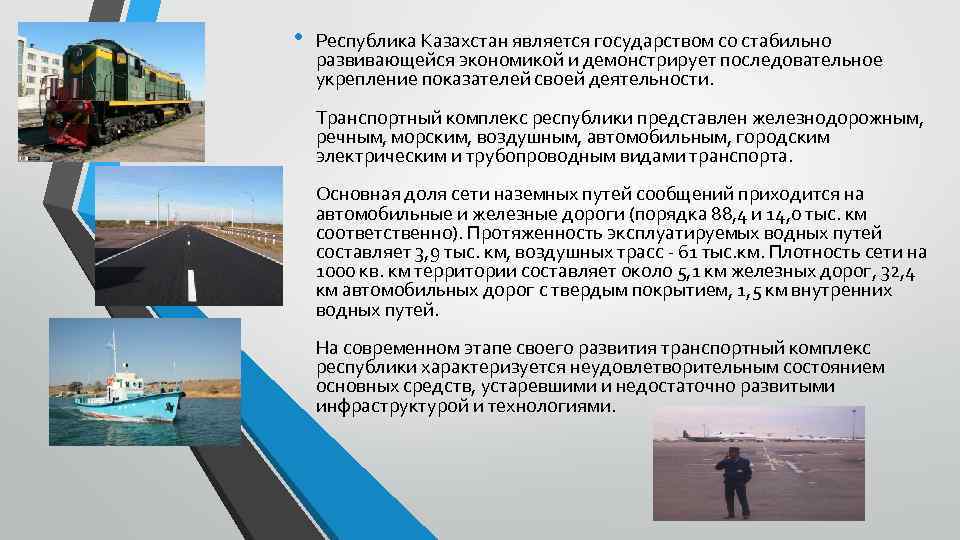 • Республика Казахстан является государством со стабильно развивающейся экономикой и демонстрирует последовательное укрепление показателей своей деятельности.

Транспортный комплекс республики представлен железнодорожным, речным, морским, воздушным, автомобильным, городским электрическим и трубопроводным видами транспорта.

Основная доля сети наземных путей сообщений приходится на автомобильные и железные дороги (порядка 88,4 и 14,0 тыс. км соответственно). Протяженность эксплуатируемых водных путей составляет 3,9 тыс. км, воздушных трасс - 61 тыс.км. Плотность сети на 1000 кв. км территории составляет около 5,1 км железных дорог, 32,4 км автомобильных дорог с твердым покрытием, 1,5 км внутренних водных путей.

На современном этапе своего развития транспортный комплекс республики характеризуется неудовлетворительным состоянием основных средств, устаревшими и недостаточно развитыми инфраструктурой и технологиями.